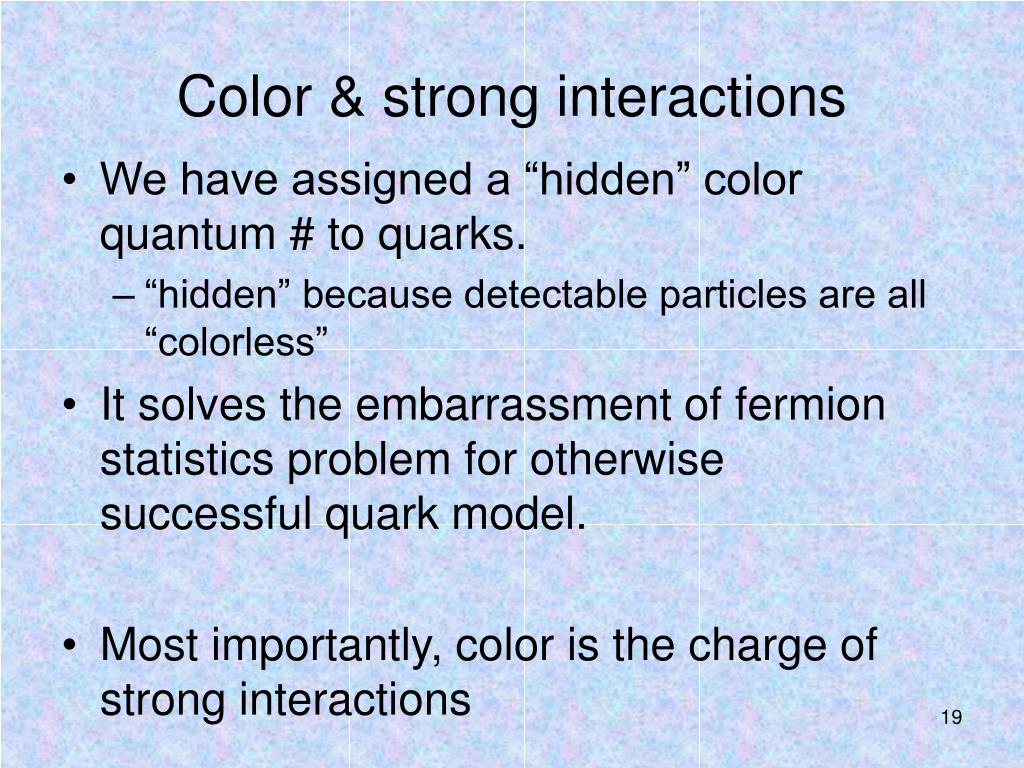 Color & strong interactions

• We have assigned a “hidden” color quantum # to quarks.
– “hidden” because detectable particles are all “colorless”

• It solves the embarrassment of fermion statistics problem for otherwise successful quark model.

• Most importantly, color is the charge of strong interactions

19